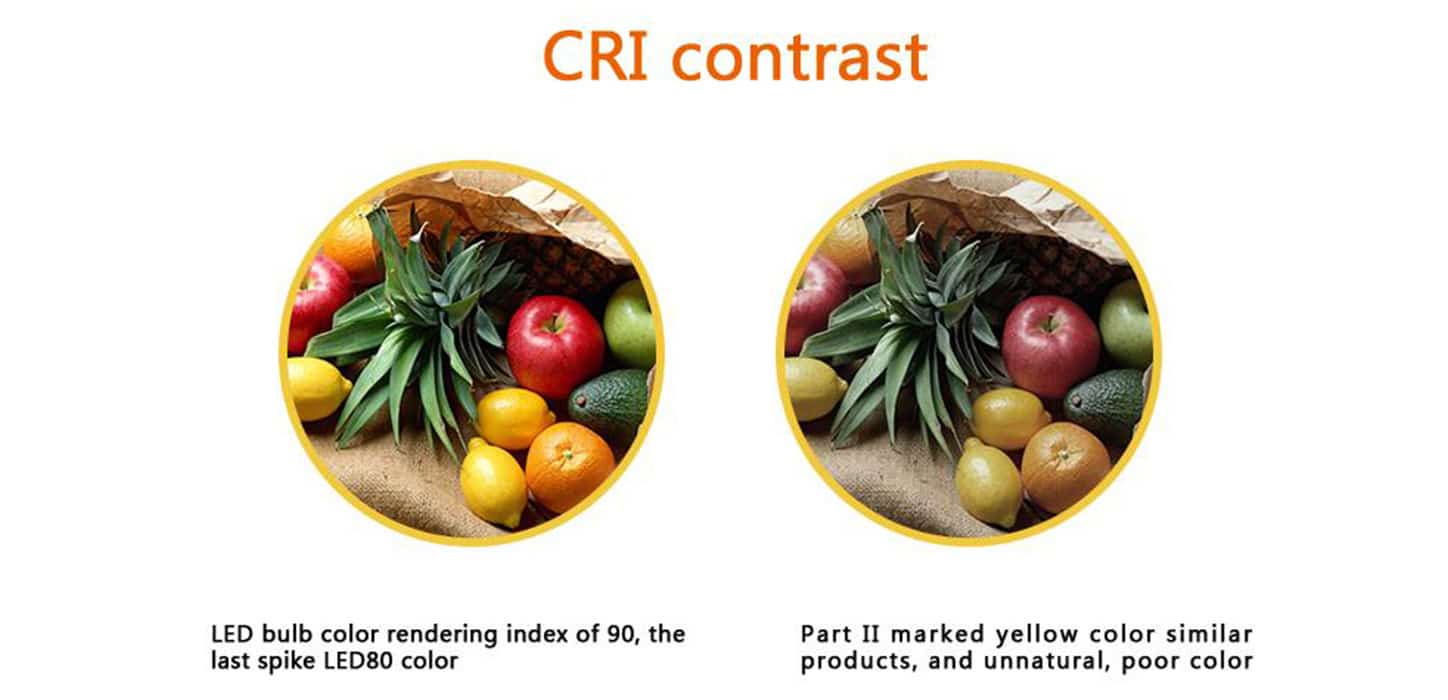 CRI contrast

LED bulb color rendering index of 90, the last spike LED80 color

Part II marked yellow color similar products, and unnatural, poor color